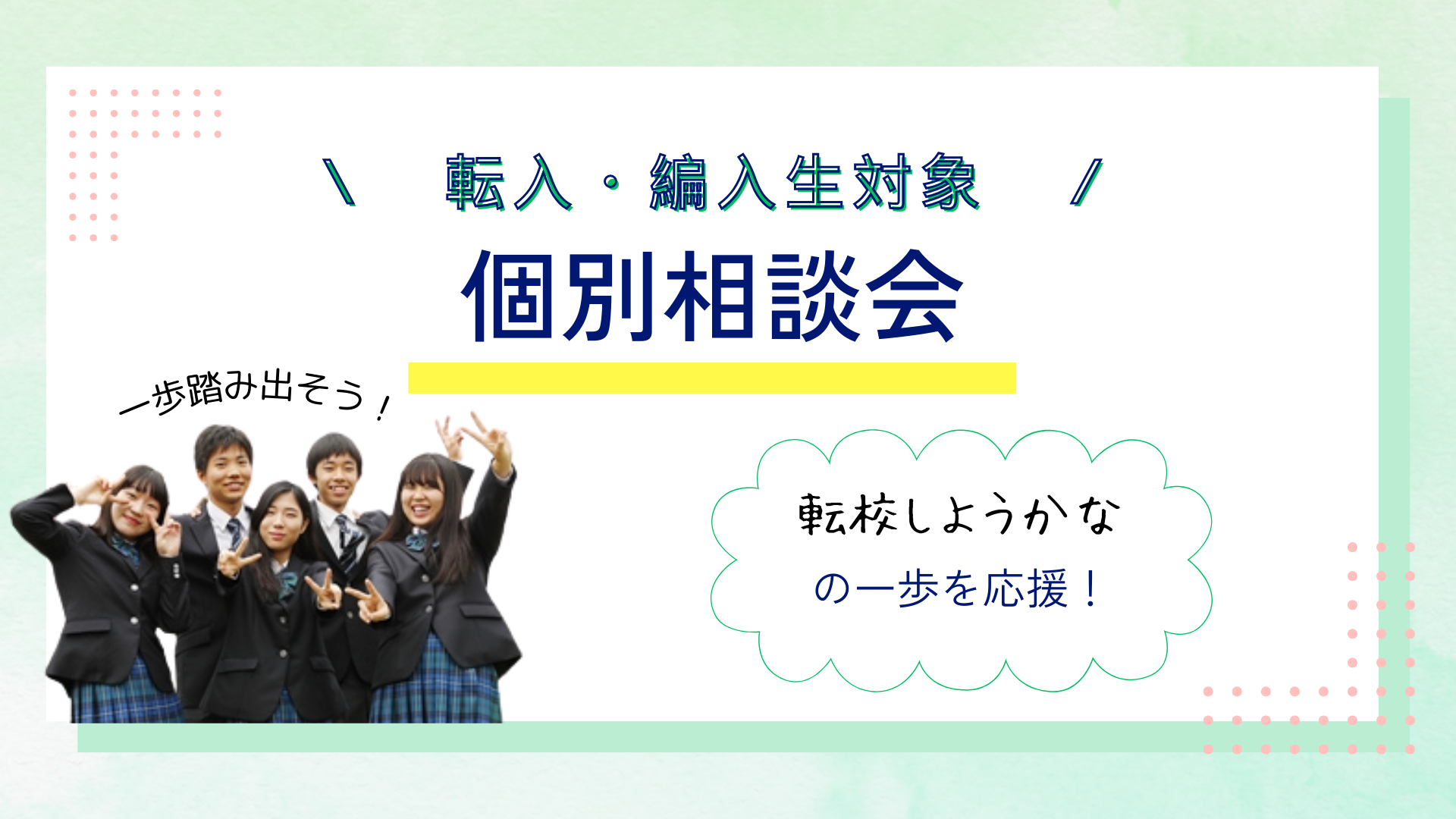 ＼　転入・編入生対象　／

個別相談会

一歩踏み出そう！

転校しようかな
の一歩を応援！